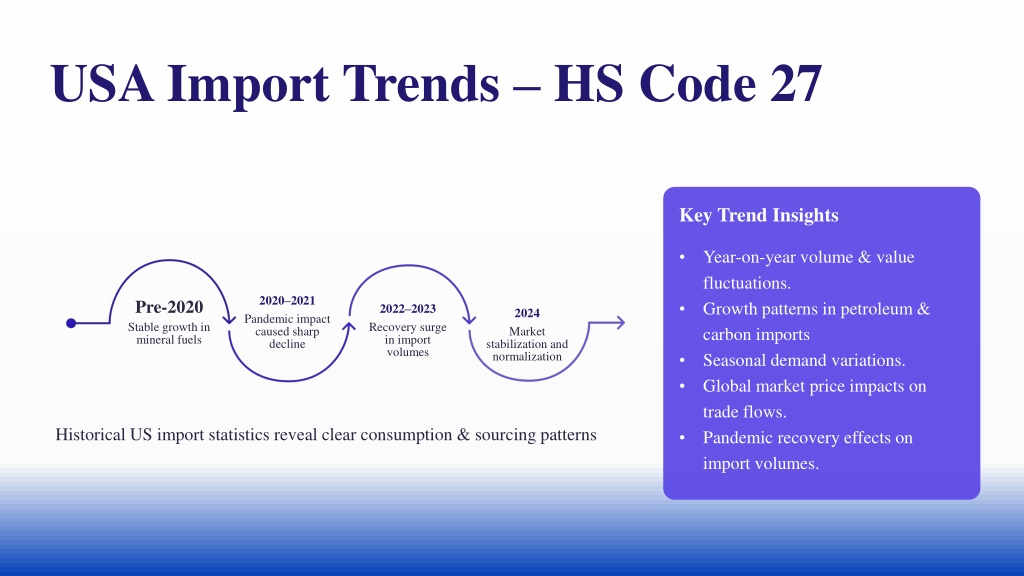 USA Import Trends – HS Code 27

Pre-2020
Stable growth in mineral fuels

2020–2021
Pandemic impact caused sharp decline

2022–2023
Recovery surge in import volumes

2024
Market stabilization and normalization

Historical US import statistics reveal clear consumption & sourcing patterns

Key Trend Insights

• Year-on-year volume & value fluctuations.
• Growth patterns in petroleum & carbon imports
• Seasonal demand variations.
• Global market price impacts on trade flows.
• Pandemic recovery effects on import volumes.